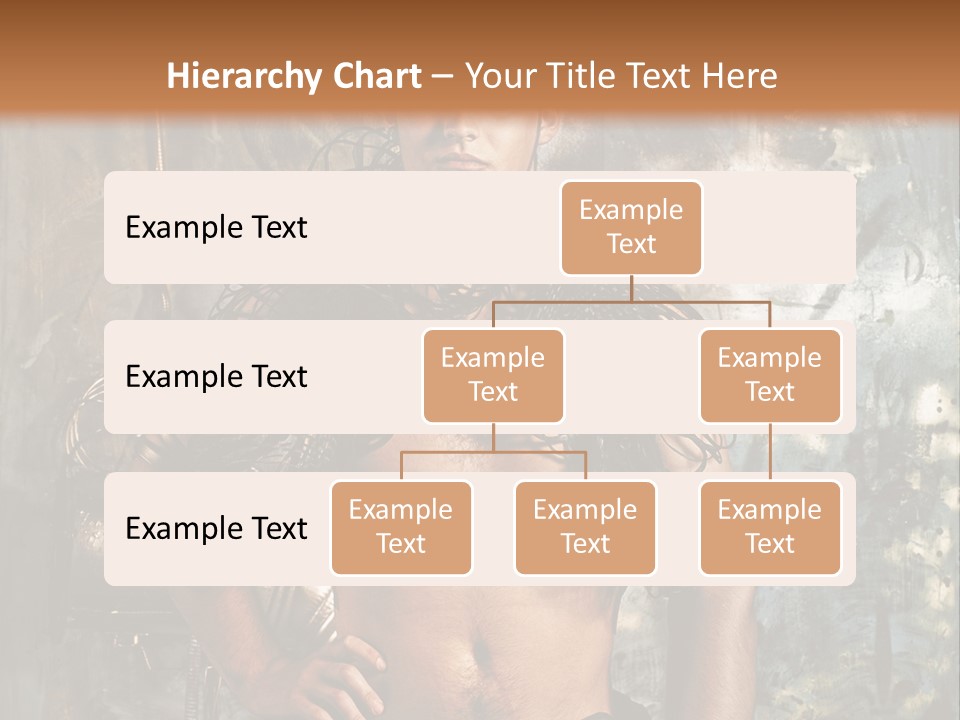 Hierarchy Chart – Your Title Text Here

Example Text

Example Text

Example Text

Example Text

Example Text

Example Text

Example Text

Example Text

Example Text